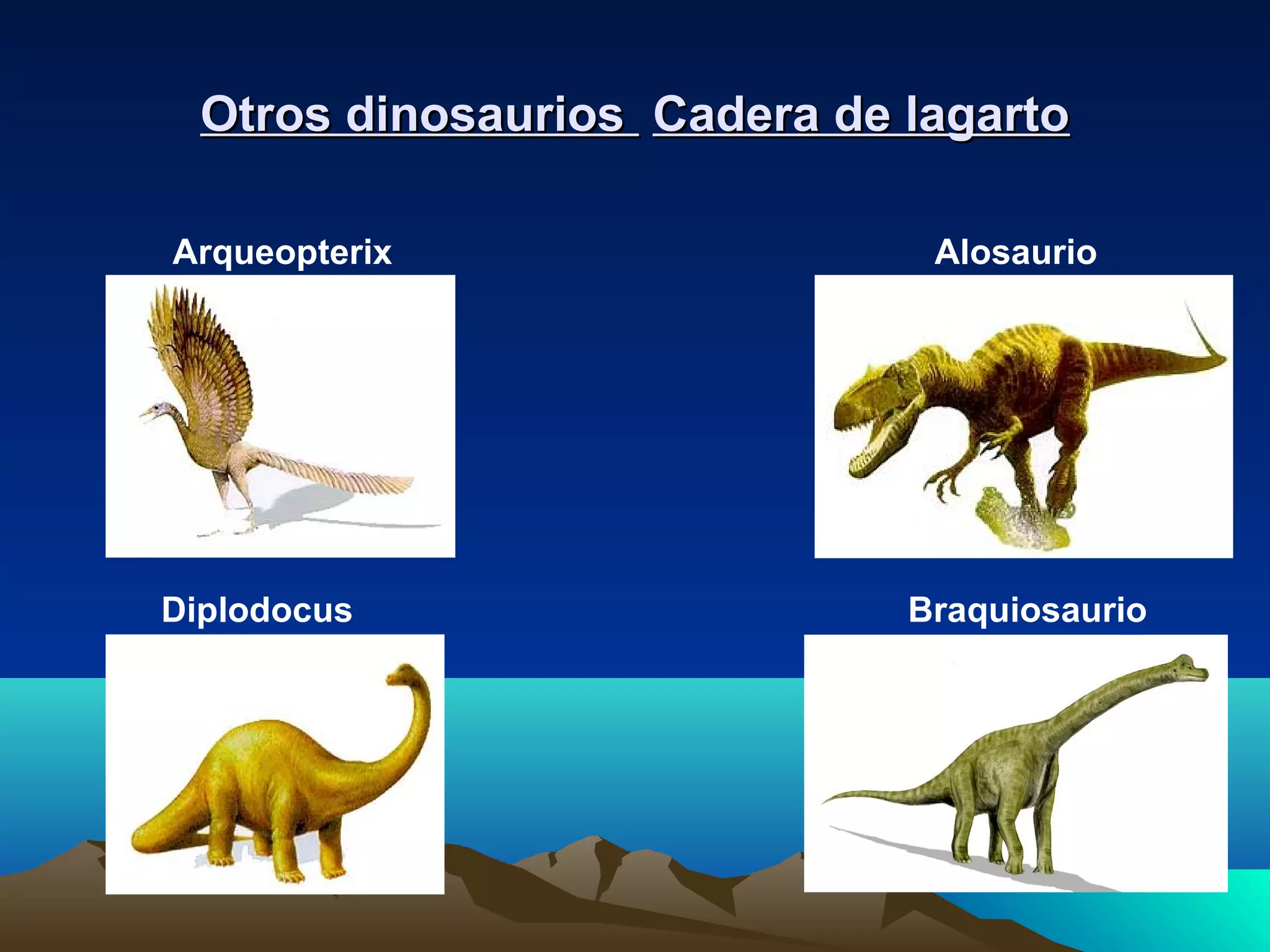 Otros dinosaurios Cadera de lagarto

Arqueopterix

Alosaurio

Diplodocus

Braquiosaurio